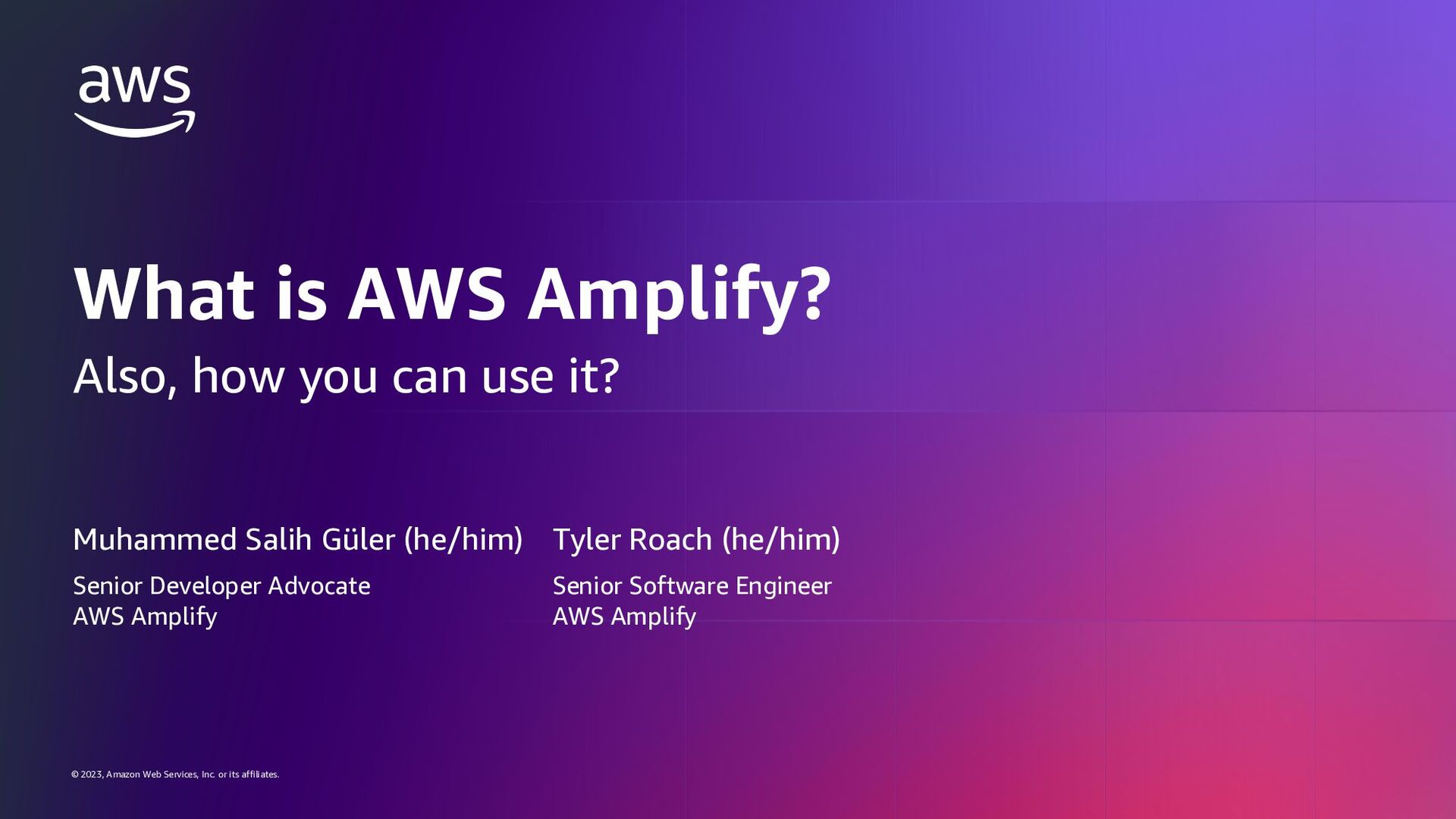 aws

What is AWS Amplify?

Also, how you can use it?

Muhammed Salih Güler (he/him)

Senior Developer Advocate
AWS Amplify

Tyler Roach (he/him)

Senior Software Engineer
AWS Amplify

© 2023, Amazon Web Services, Inc. or its affiliates.